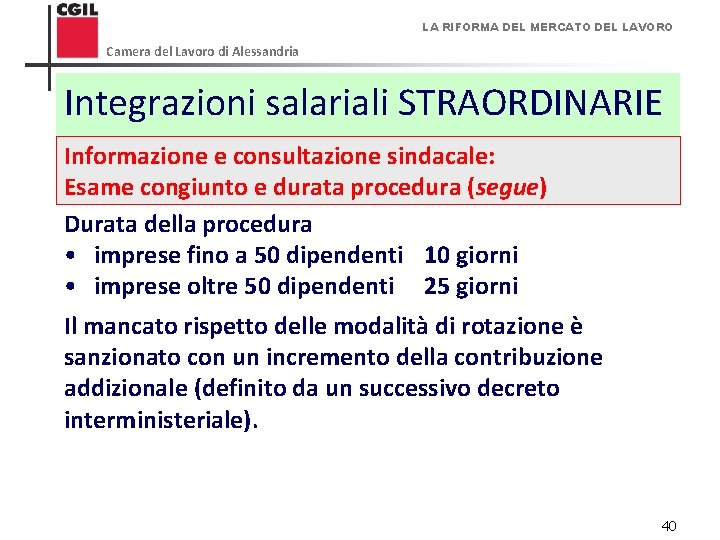 CGIL

Camera del Lavoro di Alessandria

LA RIFORMA DEL MERCATO DEL LAVORO

Integrazioni salariali STRAORDINARIE

Informazione e consultazione sindacale:
Esame congiunto e durata procedura (segue)

Durata della procedura
• imprese fino a 50 dipendenti 10 giorni
• imprese oltre 50 dipendenti 25 giorni

Il mancato rispetto delle modalità di rotazione è sanzionato con un incremento della contribuzione addizionale (definito da un successivo decreto interministeriale).

40